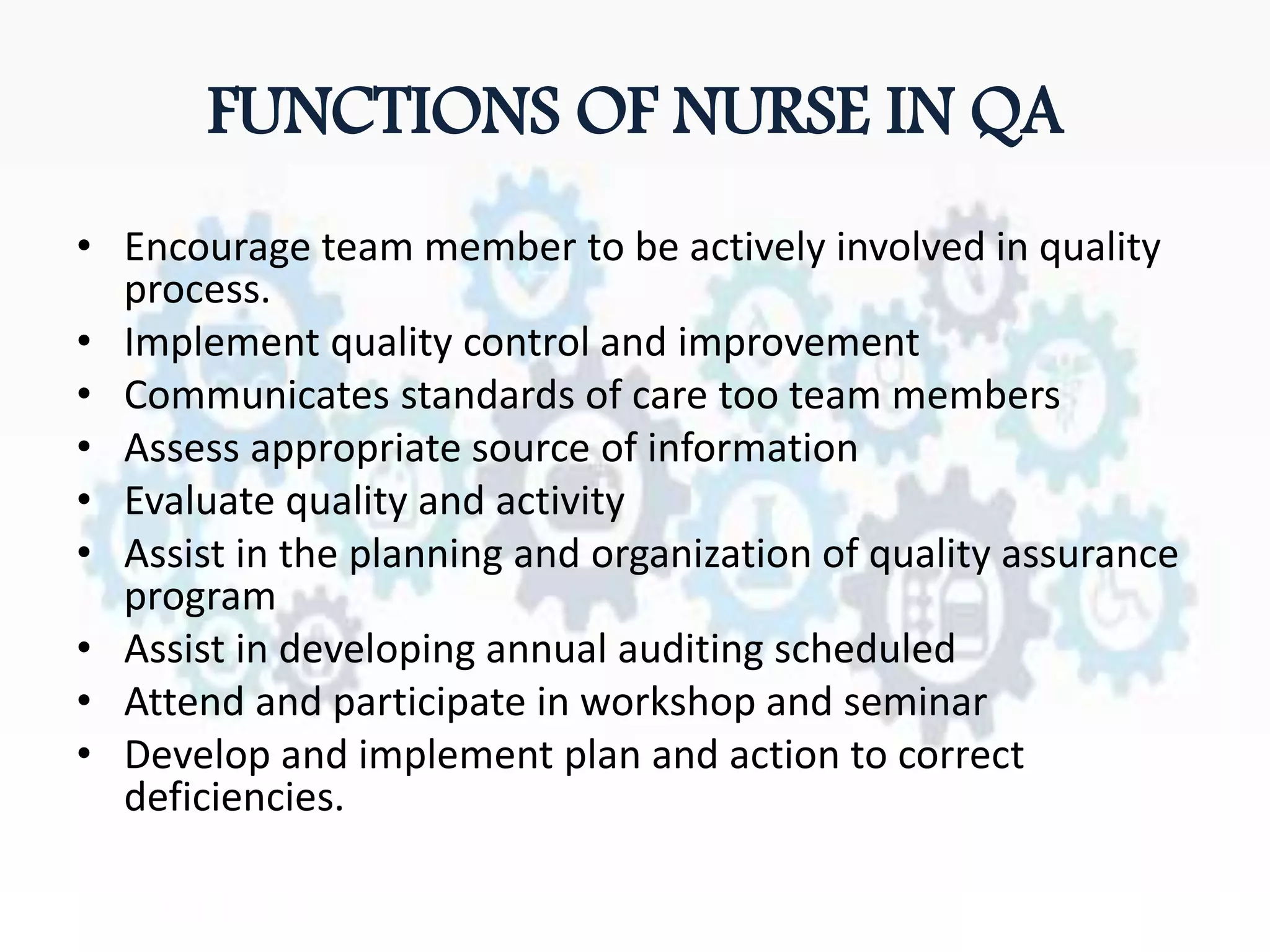 FUNCTIONS OF NURSE IN QA

• Encourage team member to be actively involved in quality process.
• Implement quality control and improvement
• Communicates standards of care too team members
• Assess appropriate source of information
• Evaluate quality and activity
• Assist in the planning and organization of quality assurance program
• Assist in developing annual auditing scheduled
• Attend and participate in workshop and seminar
• Develop and implement plan and action to correct deficiencies.